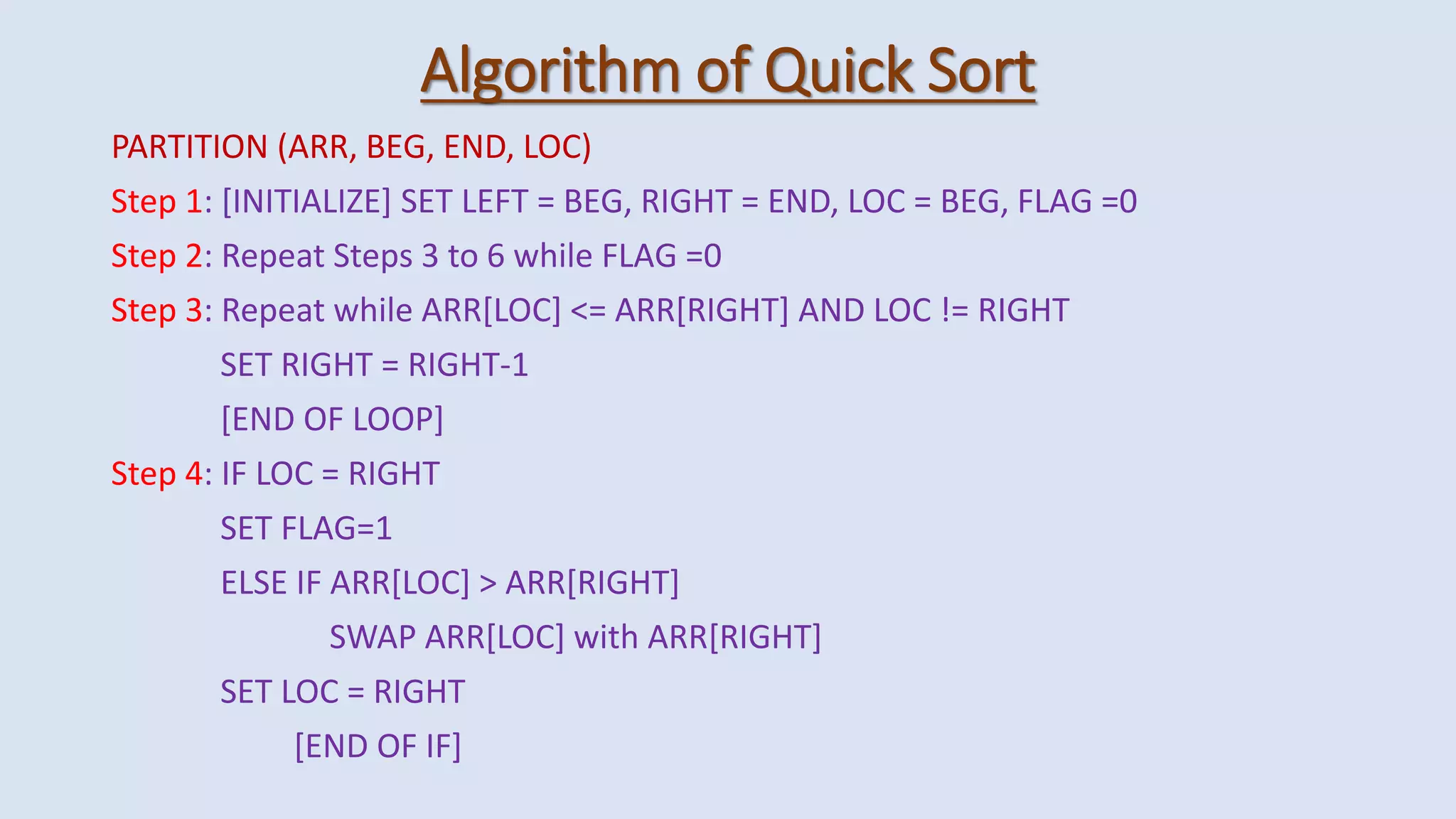 Algorithm of Quick Sort

PARTITION (ARR, BEG, END, LOC)

Step 1: [INITIALIZE] SET LEFT = BEG, RIGHT = END, LOC = BEG, FLAG =0

Step 2: Repeat Steps 3 to 6 while FLAG =0

Step 3: Repeat while ARR[LOC] <= ARR[RIGHT] AND LOC != RIGHT

SET RIGHT = RIGHT-1

[END OF LOOP]

Step 4: IF LOC = RIGHT

SET FLAG=1

ELSE IF ARR[LOC] > ARR[RIGHT]

SWAP ARR[LOC] with ARR[RIGHT]

SET LOC = RIGHT

[END OF IF]